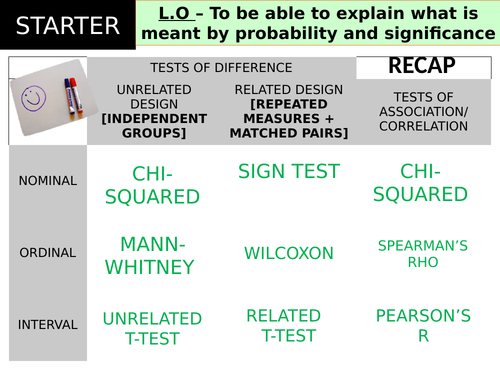 STARTER

L.O – To be able to explain what is meant by probability and significance

RECAP

| | TESTS OF DIFFERENCE | | |
|---|---|---|---|
| | UNRELATED DESIGN [INDEPENDENT GROUPS] | RELATED DESIGN [REPEATED MEASURES + MATCHED PAIRS] | TESTS OF ASSOCIATION/ CORRELATION |
| NOMINAL | CHI-SQUARED | SIGN TEST | CHI-SQUARED |
| ORDINAL | MANN-WHITNEY | WILCOXON | SPEARMAN'S RHO |
| INTERVAL | UNRELATED T-TEST | RELATED T-TEST | PEARSON'S R |